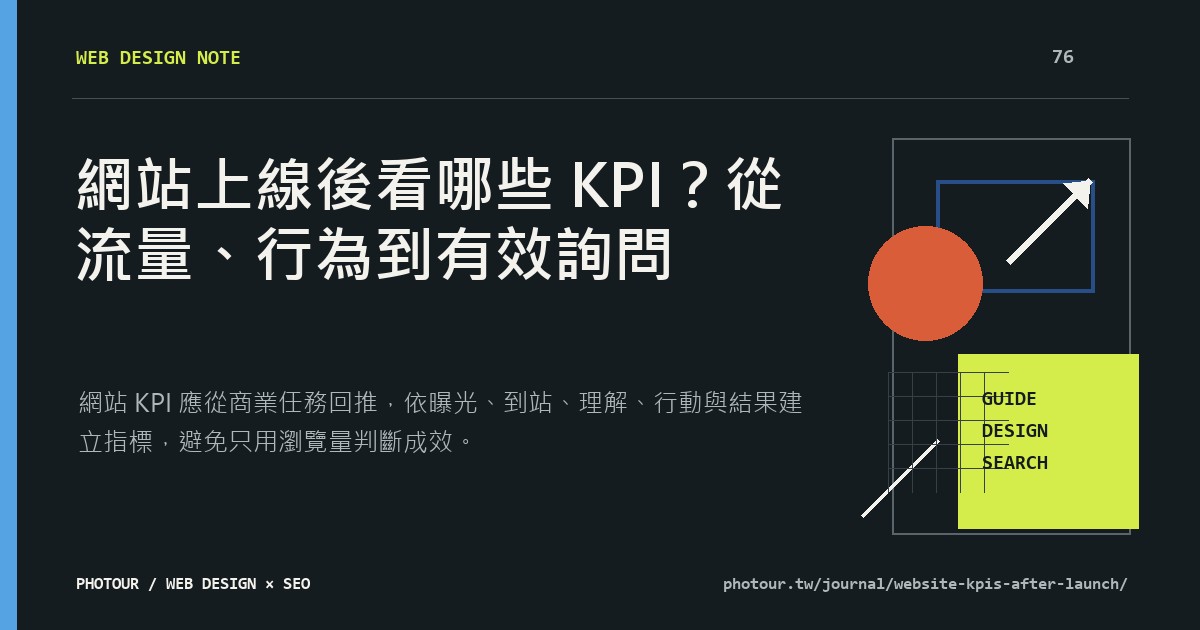 WEB DESIGN NOTE

76

網站上線後看哪些 KPI？從流量、行為到有效詢問

網站 KPI 應從商業任務回推，依曝光、到站、理解、行動與結果建立指標，避免只用瀏覽量判斷成效。

GUIDE
DESIGN
SEARCH

PHOTOUR / WEB DESIGN × SEO

photour.tw/journal/website-kpis-after-launch/